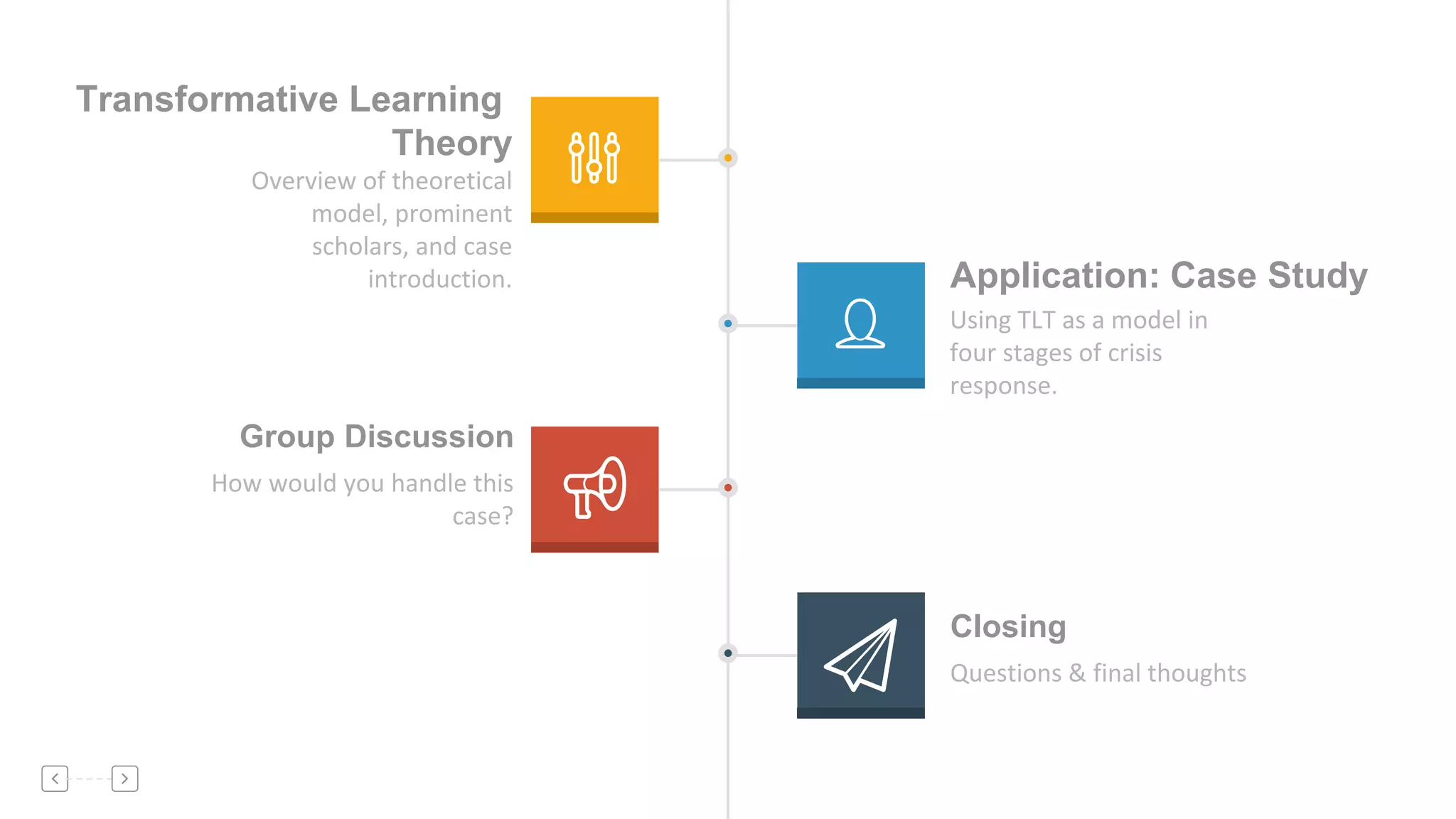 Transformative Learning Theory

Overview of theoretical model, prominent scholars, and case introduction.

Application: Case Study

Using TLT as a model in four stages of crisis response.

Group Discussion

How would you handle this case?

Closing

Questions & final thoughts